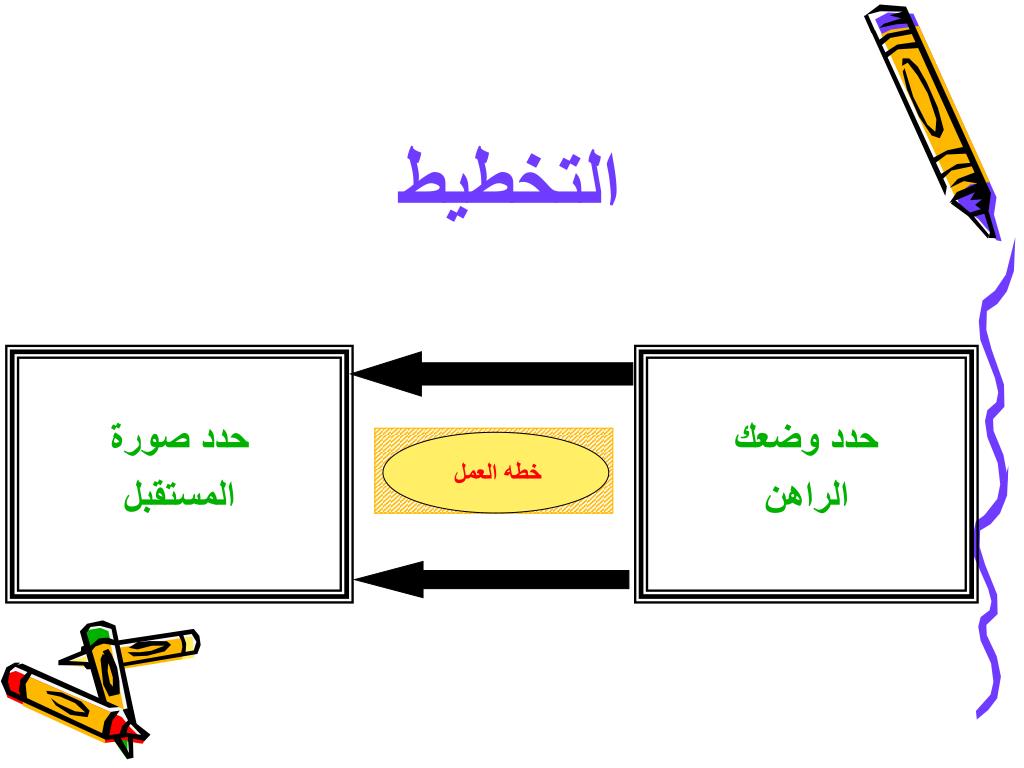 التخطيط

حدد وضعك الراهن

خطه العمل

حدد صورة المستقبل